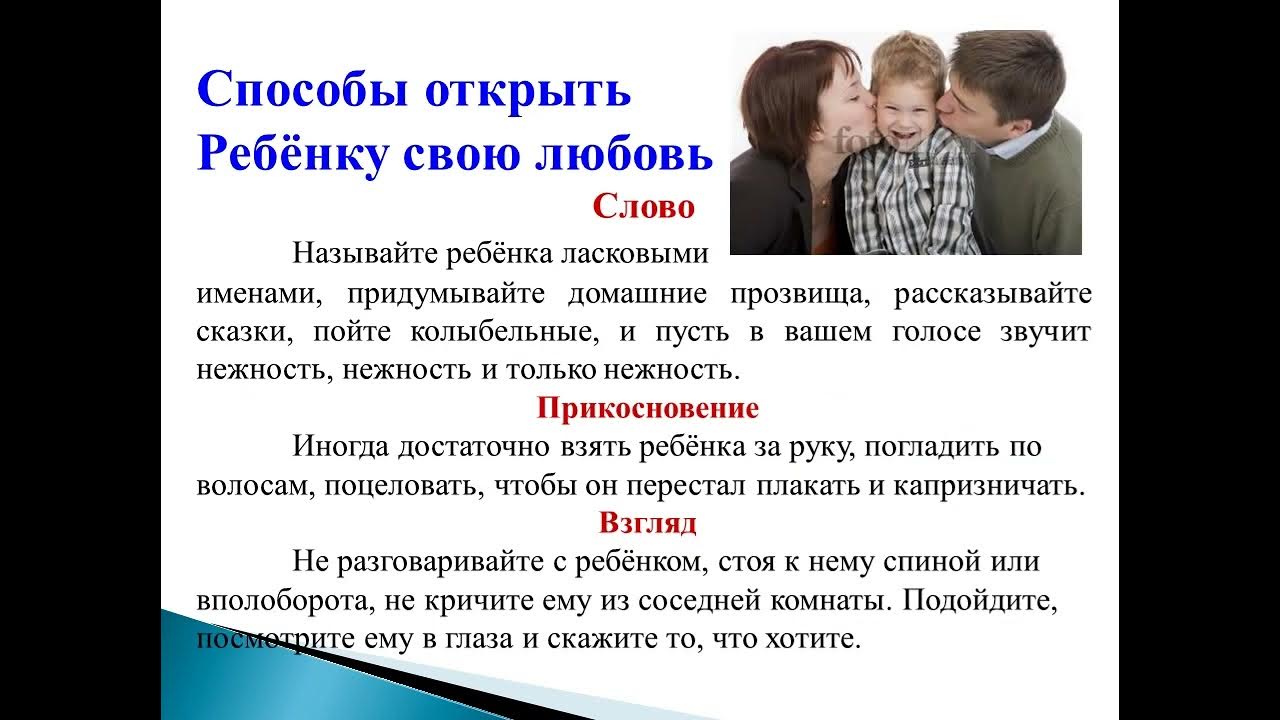 Способы открыть Ребёнку свою любовь

Слово

Называйте ребёнка ласковыми именами, придумывайте домашние прозвища, рассказывайте сказки, пойте колыбельные, и пусть в вашем голосе звучит нежность, нежность и только нежность.

Прикосновение

Иногда достаточно взять ребёнка за руку, погладить по волосам, поцеловать, чтобы он перестал плакать и капризничать.

Взгляд

Не разговаривайте с ребёнком, стоя к нему спиной или вполоборота, не кричите ему из соседней комнаты. Подойдите, посмотрите ему в глаза и скажите то, что хотите.